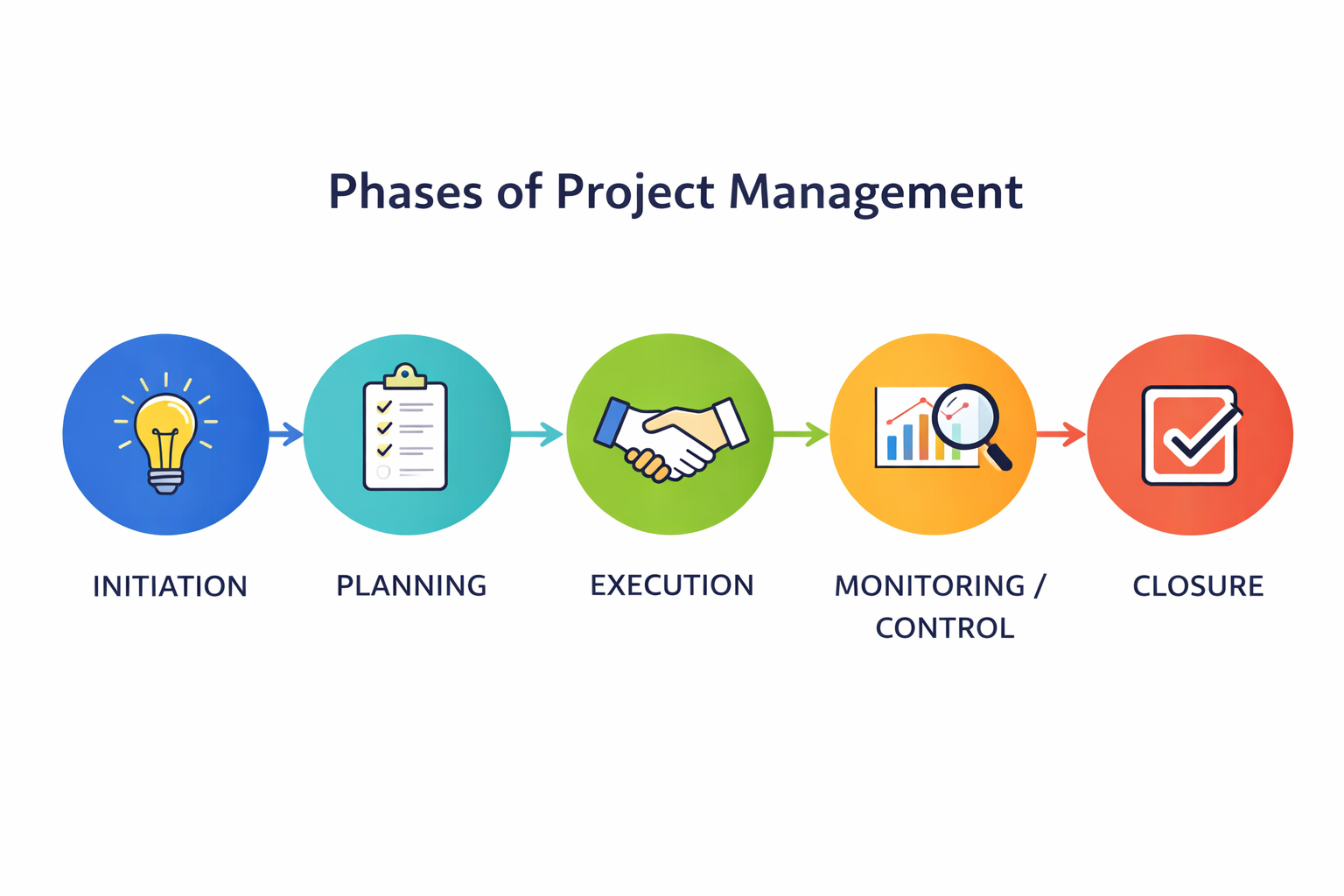 Phases of Project Management

INITIATION

PLANNING

EXECUTION

MONITORING / CONTROL

CLOSURE